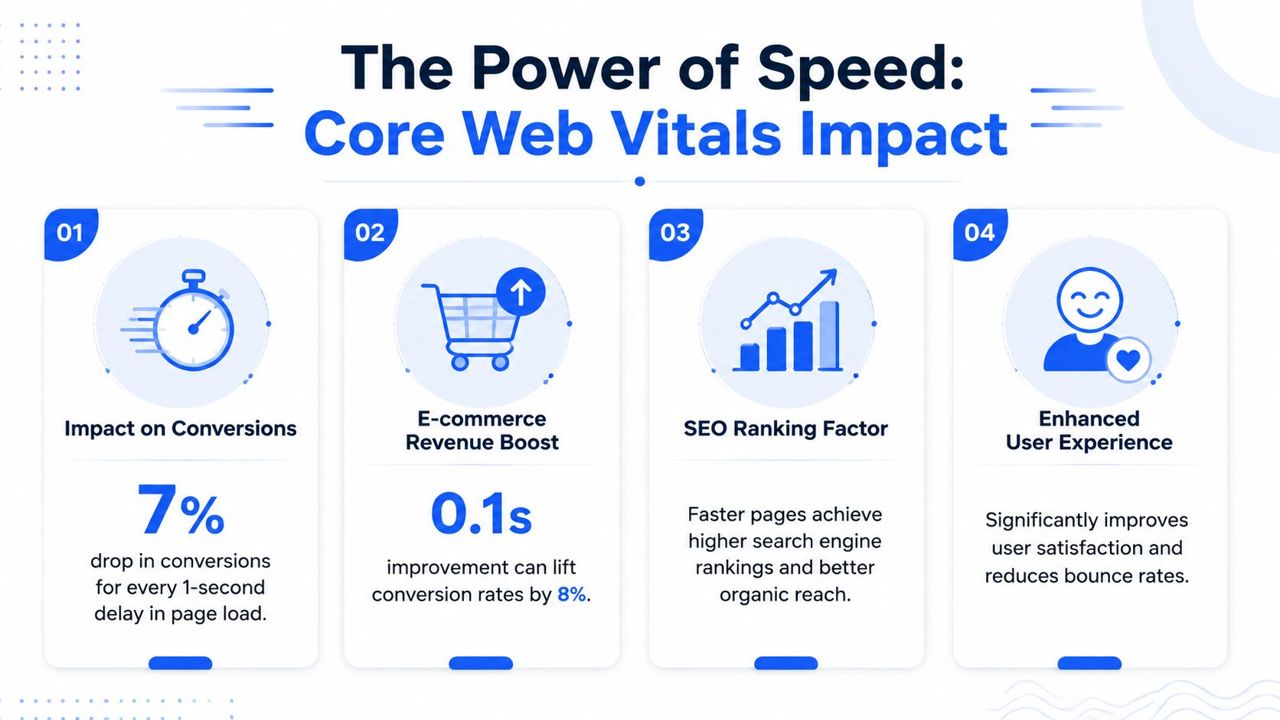 The Power of Speed:
Core Web Vitals Impact

01

Impact on Conversions

7%

drop in conversions for every 1-second delay in page load.

02

E-commerce Revenue Boost

0.1s

improvement can lift conversion rates by 8%.

03

SEO Ranking Factor

Faster pages achieve higher search engine rankings and better organic reach.

04

Enhanced User Experience

Significantly improves user satisfaction and reduces bounce rates.